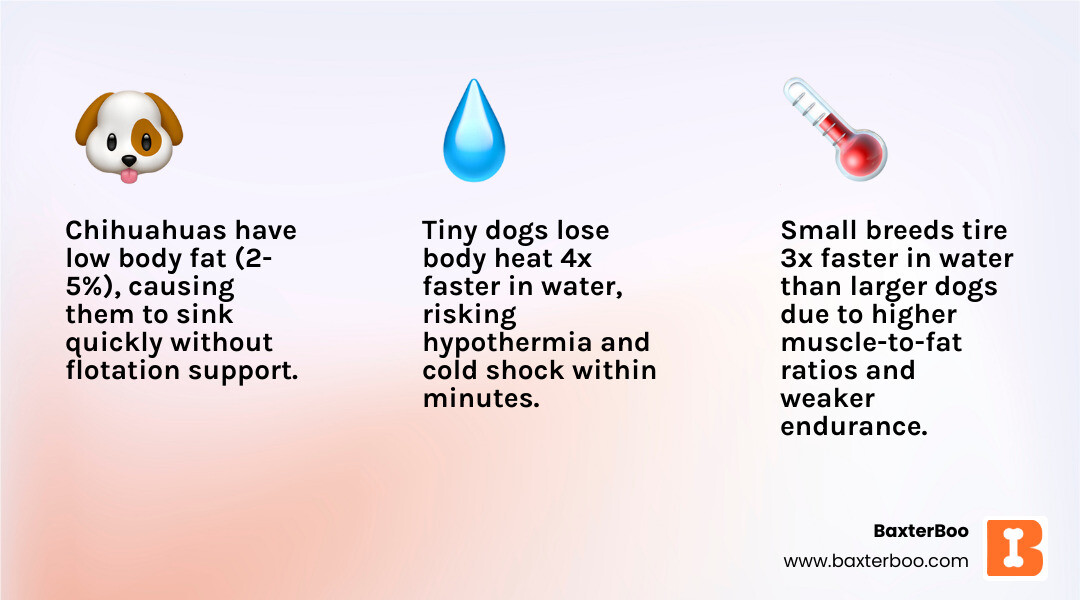 Chihuahuas have low body fat (2-5%), causing them to sink quickly without flotation support.

Tiny dogs lose body heat 4x faster in water, risking hypothermia and cold shock within minutes.

Small breeds tire 3x faster in water than larger dogs due to higher muscle-to-fat ratios and weaker endurance.

BaxterBoo
www.baxterboo.com